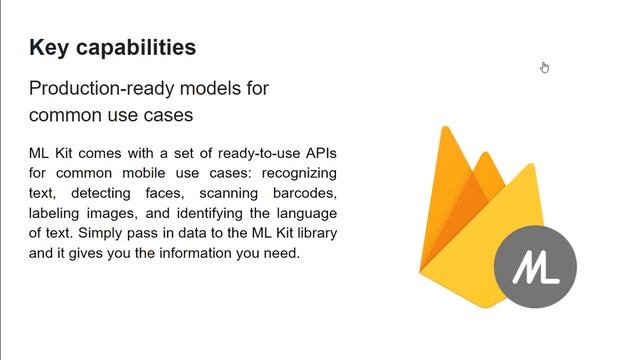 Key capabilities

Production-ready models for common use cases

ML Kit comes with a set of ready-to-use APIs for common mobile use cases: recognizing text, detecting faces, scanning barcodes, labeling images, and identifying the language of text. Simply pass in data to the ML Kit library and it gives you the information you need.

ML